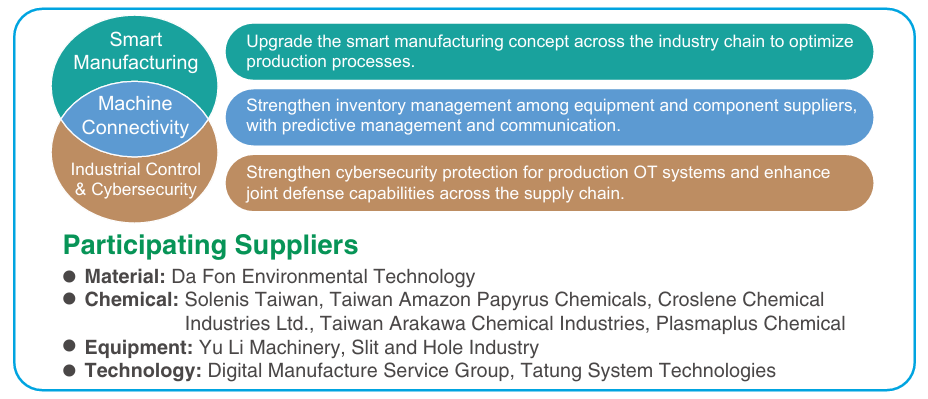 Smart Manufacturing

Machine Connectivity

Industrial Control & Cybersecurity

Upgrade the smart manufacturing concept across the industry chain to optimize production processes.

Strengthen inventory management among equipment and component suppliers, with predictive management and communication.

Strengthen cybersecurity protection for production OT systems and enhance joint defense capabilities across the supply chain.

Participating Suppliers

● Material: Da Fon Environmental Technology
● Chemical: Solenis Taiwan, Taiwan Amazon Papyrus Chemicals, Croslene Chemical Industries Ltd., Taiwan Arakawa Chemical Industries, Plasmaplus Chemical
● Equipment: Yu Li Machinery, Slit and Hole Industry
● Technology: Digital Manufacture Service Group, Tatung System Technologies